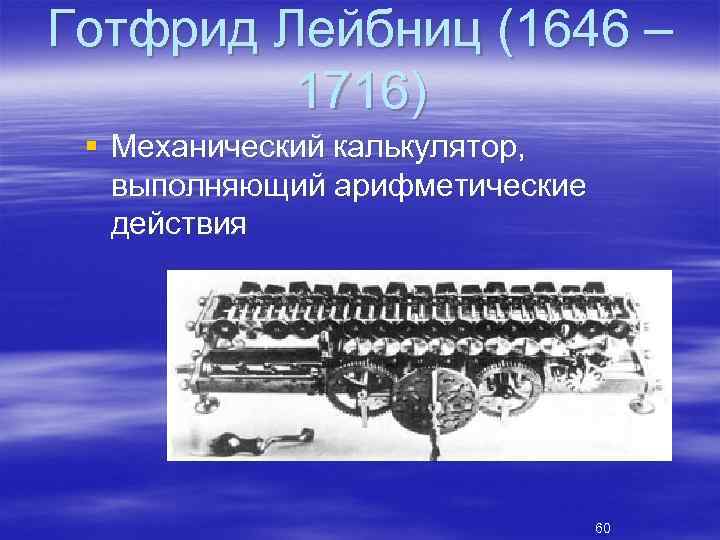 Готфрид Лейбниц (1646 – 1716)

Механический калькулятор, выполняющий арифметические действия

60